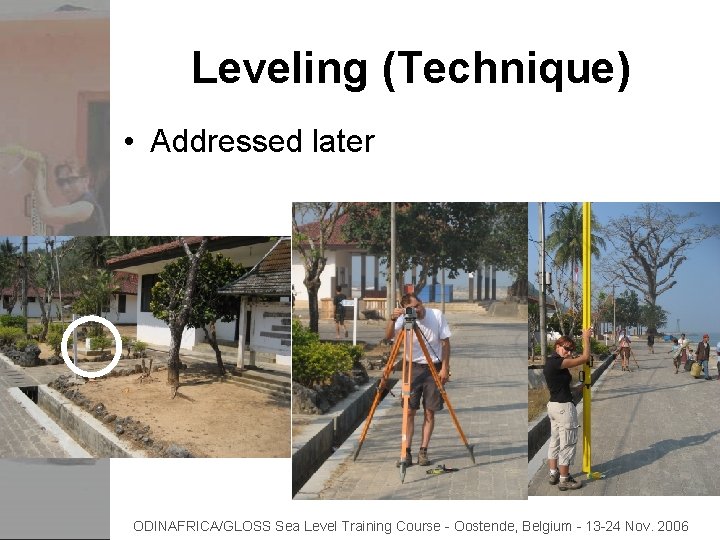 Leveling (Technique)

• Addressed later

ODINAFRICA/GLOSS Sea Level Training Course - Oostende, Belgium - 13-24 Nov. 2006